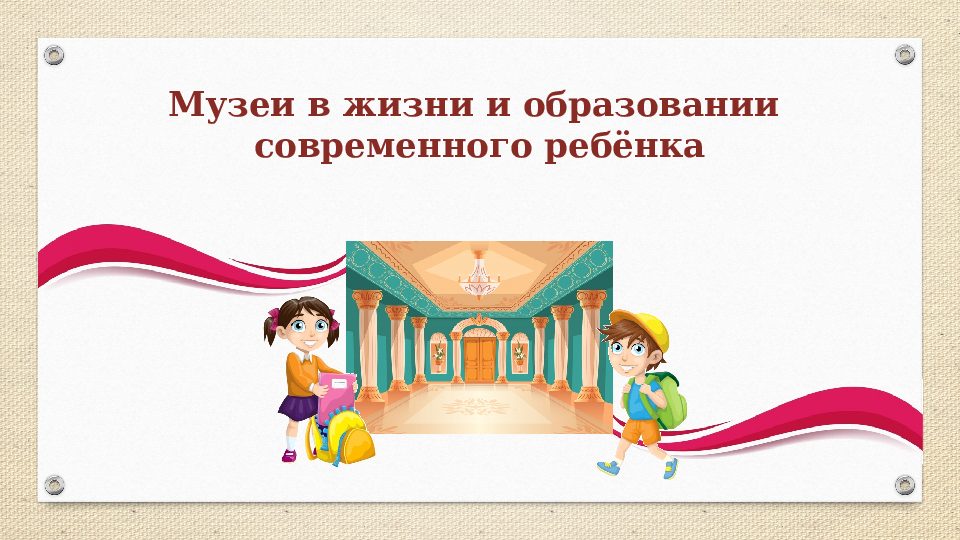 Музеи в жизни и образовании современного ребёнка